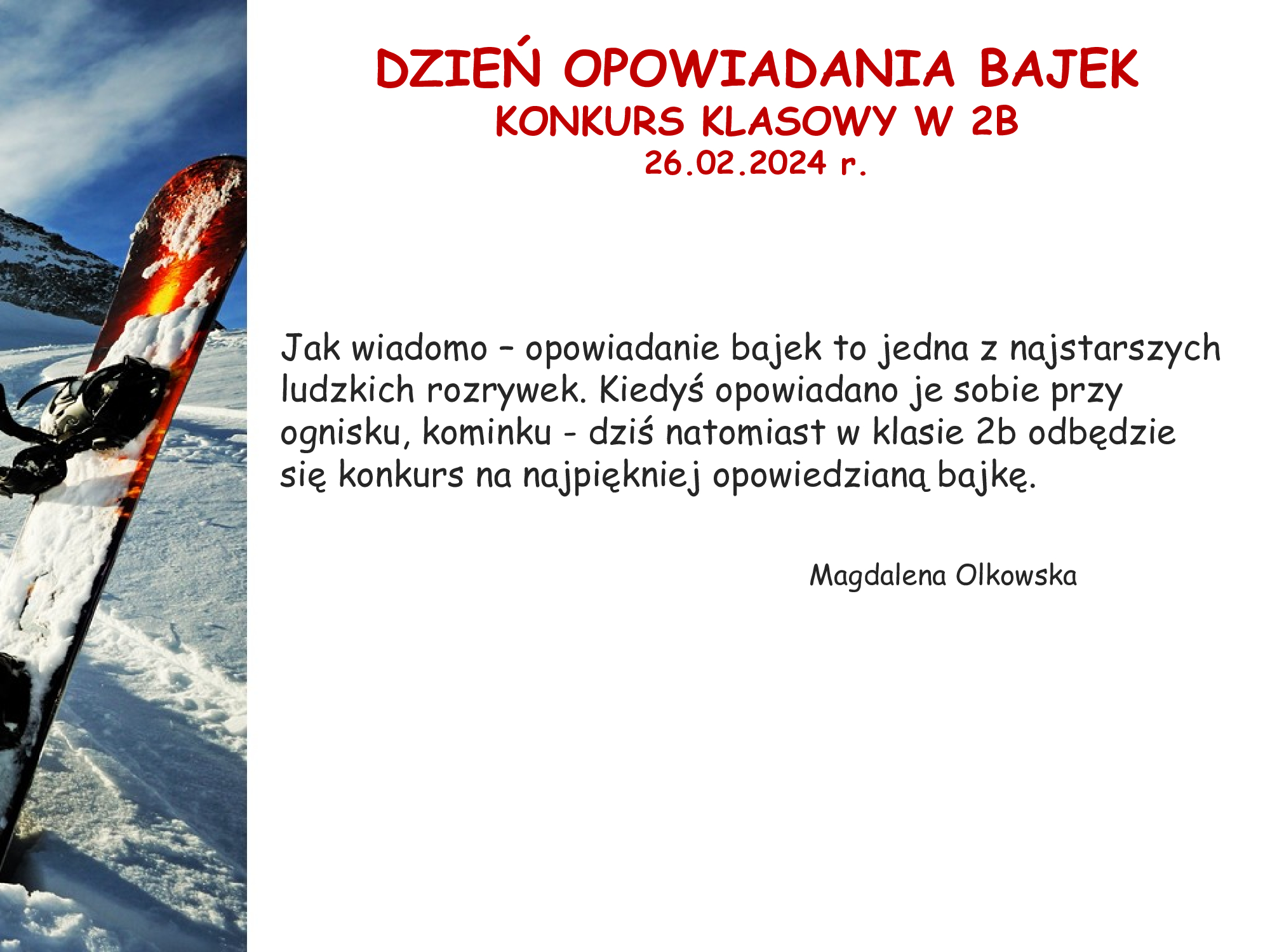 DZIEŃ OPOWIADANIA BAJEK
KONKURS KLASOWY W 2B
26.02.2024 r.

Jak wiadomo – opowiadanie bajek to jedna z najstarszych ludzkich rozrywek. Kiedyś opowiadano je sobie przy ognisku, kominku - dziś natomiast w klasie 2b odbędzie się konkurs na najpiękniej opowiedzianą bajkę.

Magdalena Olkowska